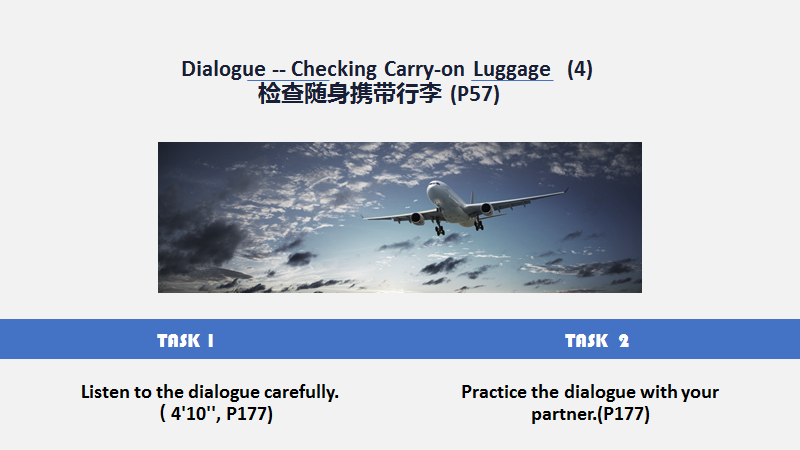 Dialogue -- Checking Carry-on Luggage (4)
检查随身携带行李 (P57)

TASK 1

Listen to the dialogue carefully.
( 4'10'', P177)

TASK 2

Practice the dialogue with your partner.(P177)